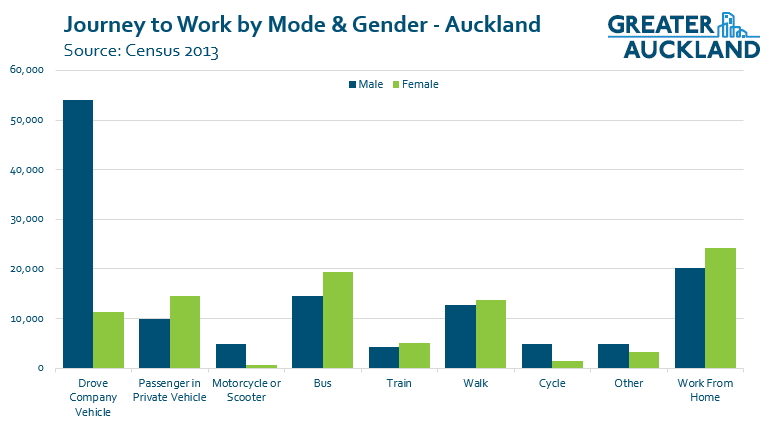 Journey to Work by Mode & Gender - Auckland
Source: Census 2013

GREATER AUCKLAND

Male Female

60,000
50,000
40,000
30,000
20,000
10,000
0

Drove Company Vehicle
Passenger in Private Vehicle
Motorcycle or Scooter
Bus
Train
Walk
Cycle
Other
Work From Home